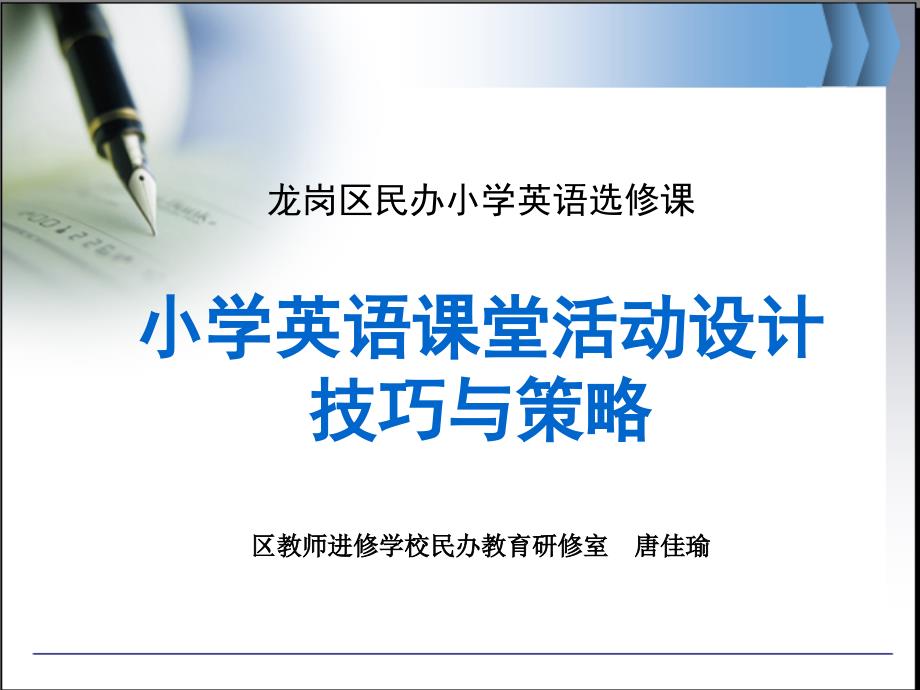 龙岗区民办小学英语选修课

小学英语课堂活动设计技巧与策略

区教师进修学校民办教育研修室 唐佳瑜